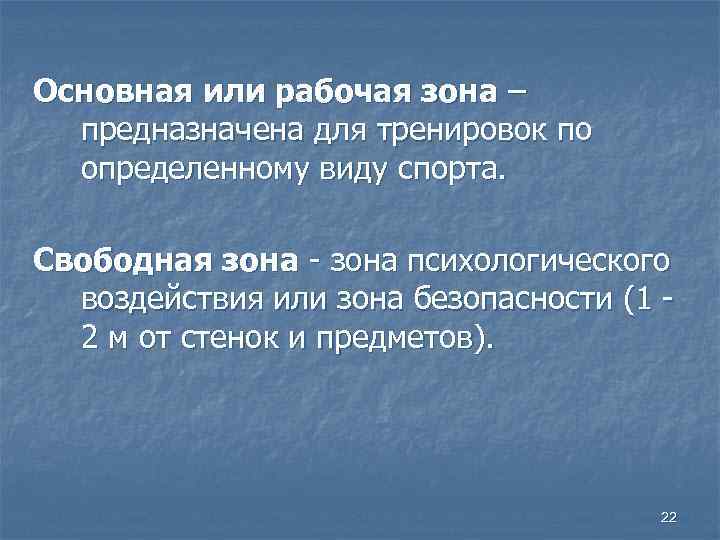 Основная или рабочая зона – предназначена для тренировок по определенному виду спорта.

Свободная зона - зона психологического воздействия или зона безопасности (1 - 2 м от стенок и предметов).

22